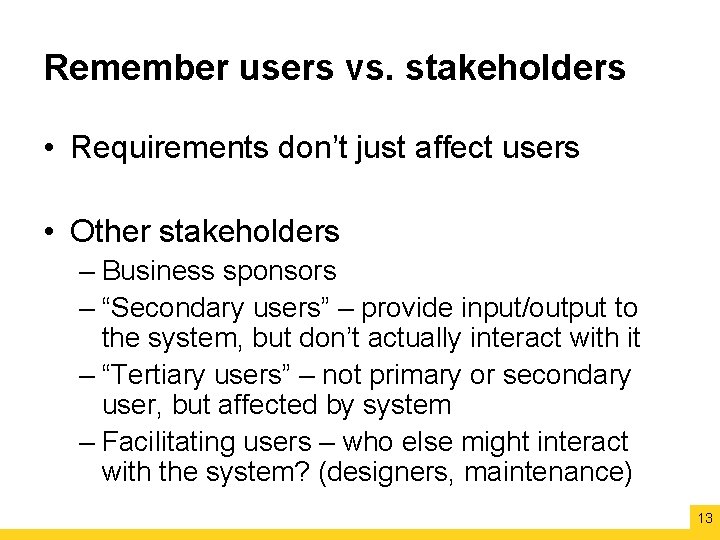 Remember users vs. stakeholders

• Requirements don’t just affect users

• Other stakeholders
– Business sponsors
– “Secondary users” – provide input/output to the system, but don’t actually interact with it
– “Tertiary users” – not primary or secondary user, but affected by system
– Facilitating users – who else might interact with the system? (designers, maintenance)

13